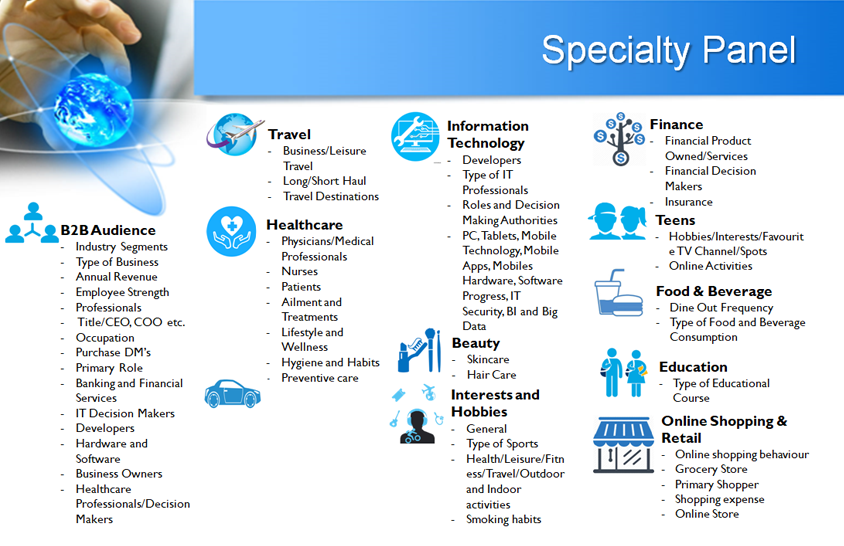 Specialty Panel

B2B Audience
- Industry Segments
- Type of Business
- Annual Revenue
- Employee Strength
- Professionals
- Title/CEO, COO etc.
- Occupation
- Purchase DM's
- Primary Role
- Banking and Financial Services
- IT Decision Makers
- Developers
- Hardware and Software
- Business Owners
- Healthcare Professionals/Decision Makers

Travel
- Business/Leisure Travel
- Long/Short Haul
- Travel Destinations

Healthcare
- Physicians/Medical Professionals
- Nurses
- Patients
- Ailment and Treatments
- Lifestyle and Wellness
- Hygiene and Habits
- Preventive care

Information Technology
- Developers
- Type of IT Professionals
- Roles and Decision Making Authorities
- PC, Tablets, Mobile Technology, Mobile Apps, Mobiles Hardware, Software Progress, IT Security, BI and Big Data

Beauty
- Skincare
- Hair Care

Interests and Hobbies
- General
- Type of Sports
- Health/Leisure/Fitness/Travel/Outdoor and Indoor activities
- Smoking habits

Finance
- Financial Product Owned/Services
- Financial Decision Makers
- Insurance

Teens
- Hobbies/Interests/Favourite TV Channel/Spots
- Online Activities

Food & Beverage
- Dine Out Frequency
- Type of Food and Beverage Consumption

Education
- Type of Educational Course

Online Shopping & Retail
- Online shopping behaviour
- Grocery Store
- Primary Shopper
- Shopping expense
- Online Store